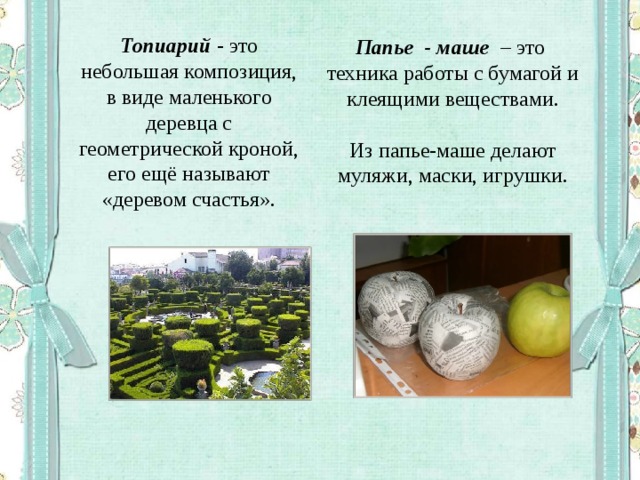 Топиарий - это небольшая композиция, в виде маленького деревца с геометрической кроной, его ещё называют «деревом счастья».

Папье - маше – это техника работы с бумагой и клеящими веществами.

Из папье-маше делают муляжи, маски, игрушки.